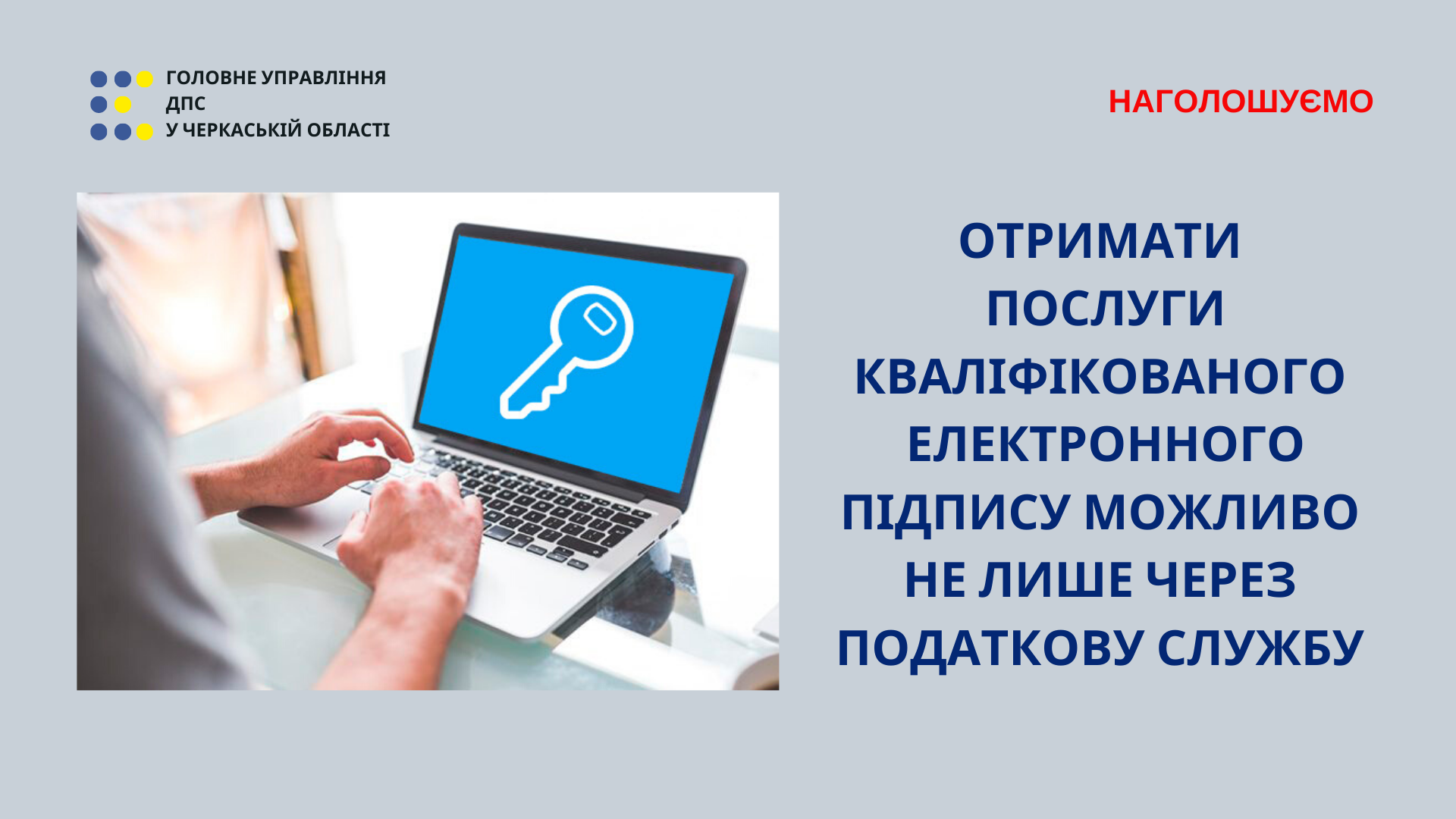 ГОЛОВНЕ УПРАВЛІННЯ
ДПС
У ЧЕРКАСЬКІЙ ОБЛАСТІ

НАГОЛОШУЄМО

ОТРИМАТИ ПОСЛУГИ КВАЛІФІКОВАНОГО ЕЛЕКТРОННОГО ПІДПИСУ МОЖЛИВО НЕ ЛИШЕ ЧЕРЕЗ ПОДАТКОВУ СЛУЖБУ